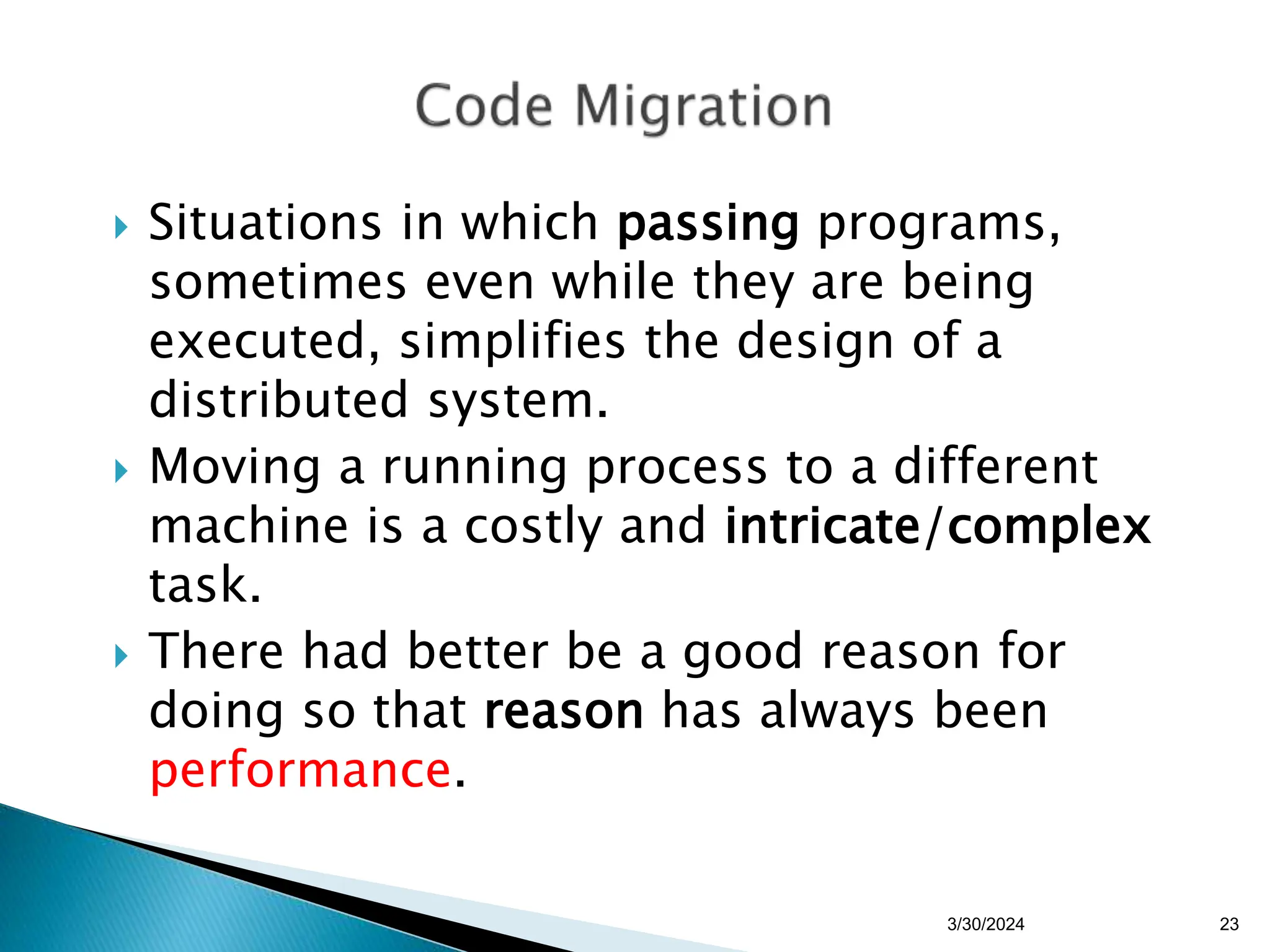 Code Migration

Situations in which passing programs, sometimes even while they are being executed, simplifies the design of a distributed system.

Moving a running process to a different machine is a costly and intricate/complex task.

There had better be a good reason for doing so that reason has always been performance.

3/30/2024

23